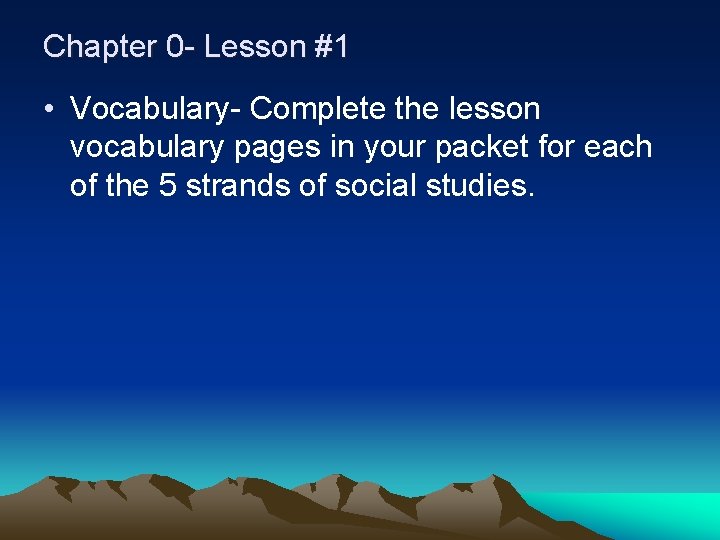 Chapter 0- Lesson #1

• Vocabulary- Complete the lesson vocabulary pages in your packet for each of the 5 strands of social studies.